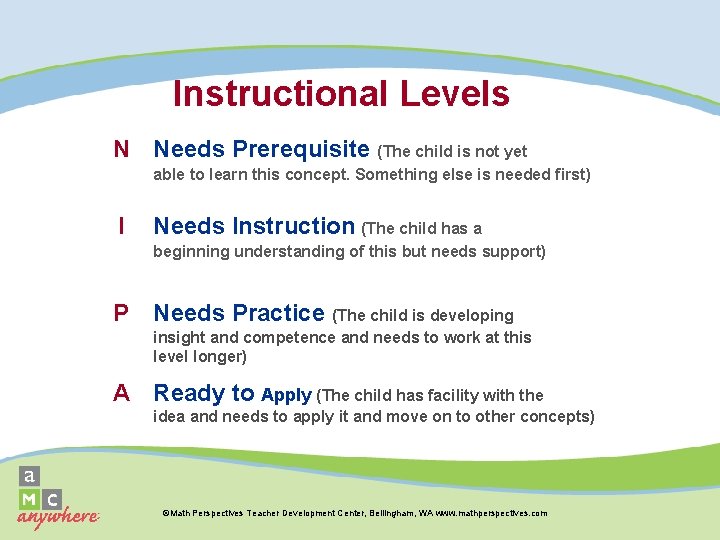 Instructional Levels

N Needs Prerequisite (The child is not yet able to learn this concept. Something else is needed first)

I Needs Instruction (The child has a beginning understanding of this but needs support)

P Needs Practice (The child is developing insight and competence and needs to work at this level longer)

A Ready to Apply (The child has facility with the idea and needs to apply it and move on to other concepts)

a
M C
anywhere

©Math Perspectives Teacher Development Center, Bellingham, WA www.mathperspectives.com